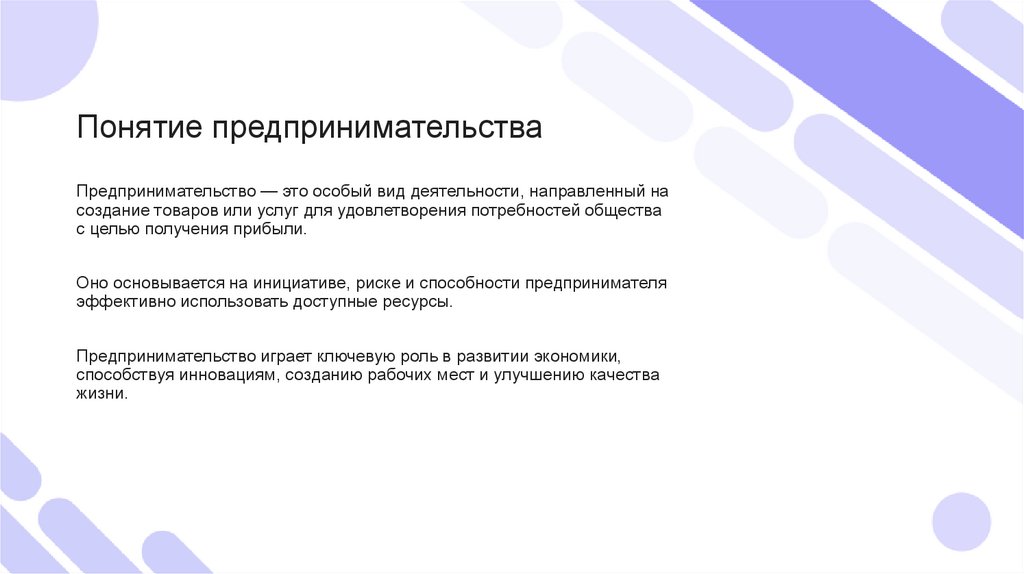 Понятие предпринимательства

Предпринимательство — это особый вид деятельности, направленный на создание товаров или услуг для удовлетворения потребностей общества с целью получения прибыли.

Оно основывается на инициативе, риске и способности предпринимателя эффективно использовать доступные ресурсы.

Предпринимательство играет ключевую роль в развитии экономики, способствуя инновациям, созданию рабочих мест и улучшению качества жизни.